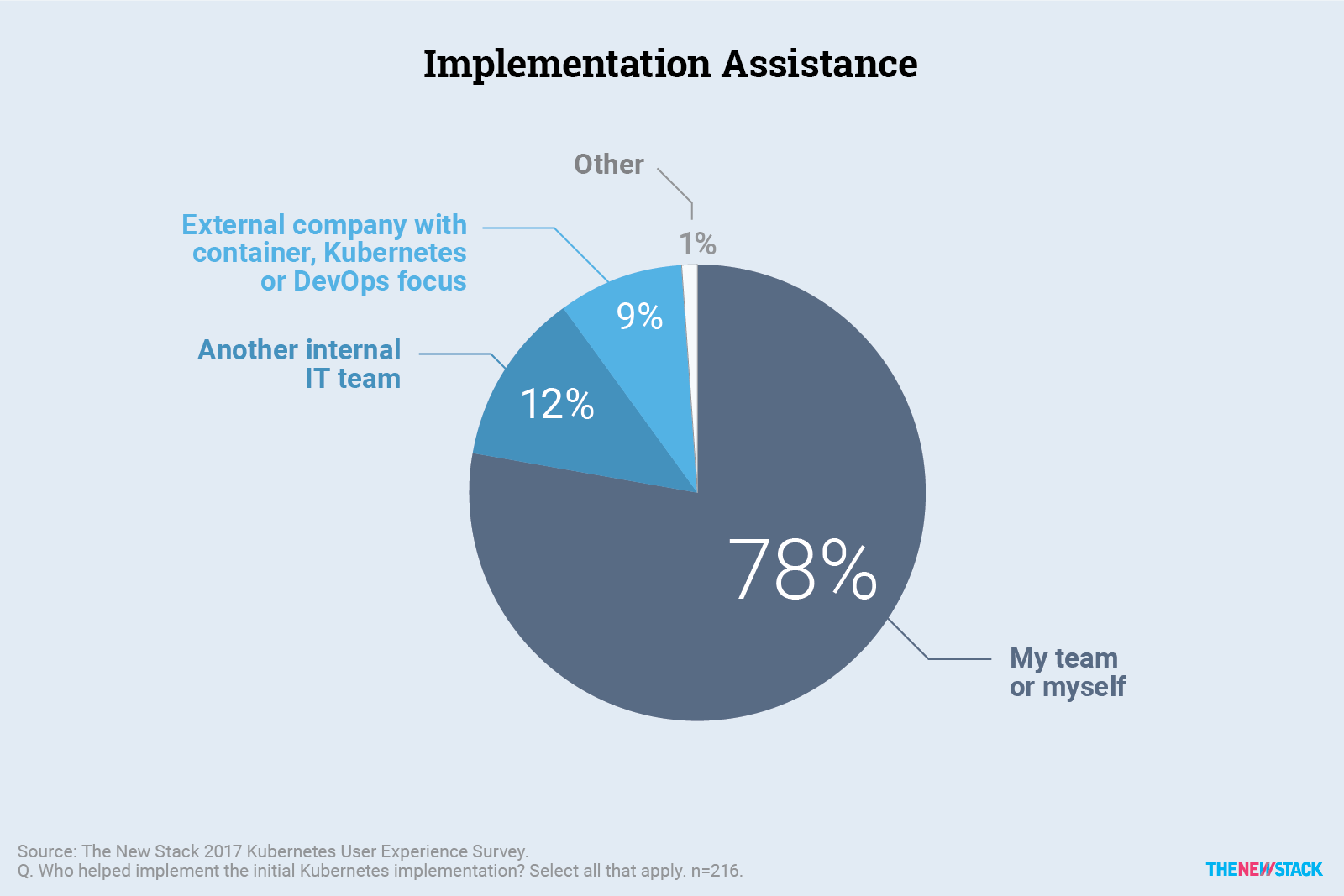 Implementation Assistance

Other

1%

External company with container, Kubernetes or DevOps focus

9%

Another internal IT team

12%

78%

My team or myself

Source: The New Stack 2017 Kubernetes User Experience Survey.
Q. Who helped implement the initial Kubernetes implementation? Select all that apply. n=216.

THENEWSTACK